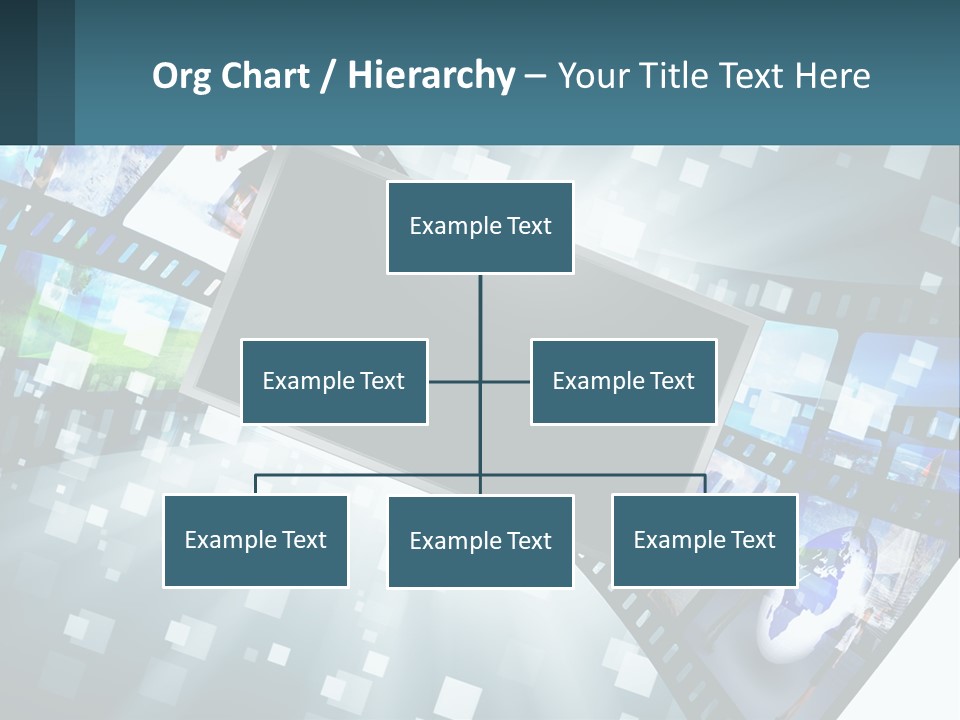 Org Chart / Hierarchy – Your Title Text Here

Example Text

Example Text

Example Text

Example Text

Example Text

Example Text